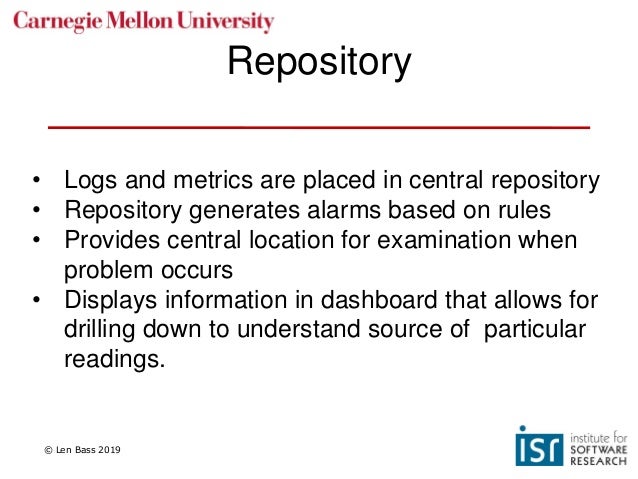 Carnegie Mellon University

Repository

• Logs and metrics are placed in central repository
• Repository generates alarms based on rules
• Provides central location for examination when problem occurs
• Displays information in dashboard that allows for drilling down to understand source of particular readings.

© Len Bass 2019

isr institute for SOFTWARE RESEARCH